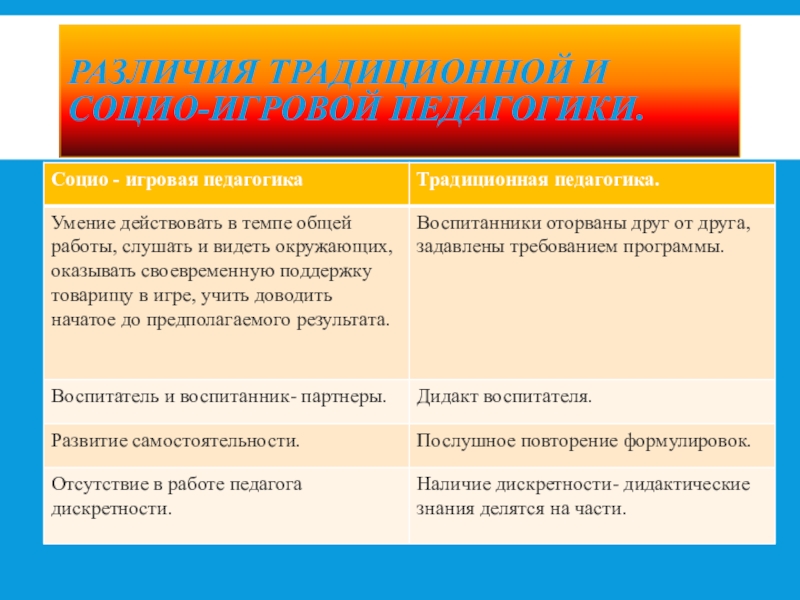 РАЗЛИЧИЯ ТРАДИЦИОННОЙ И СОЦИО-ИГРОВОЙ ПЕДАГОГИКИ.

| Социо - игровая педагогика | Традиционная педагогика. |
|---|---|
| Умение действовать в темпе общей работы, слушать и видеть окружающих, оказывать своевременную поддержку товарищу в игре, учить доводить начатое до предполагаемого результата. | Воспитанники оторваны друг от друга, задавлены требованием программы. |
| Воспитатель и воспитанник- партнеры. | Дидакт воспитателя. |
| Развитие самостоятельности. | Послушное повторение формулировок. |
| Отсутствие в работе педагога дискретности. | Наличие дискретности- дидактические знания делятся на части. |